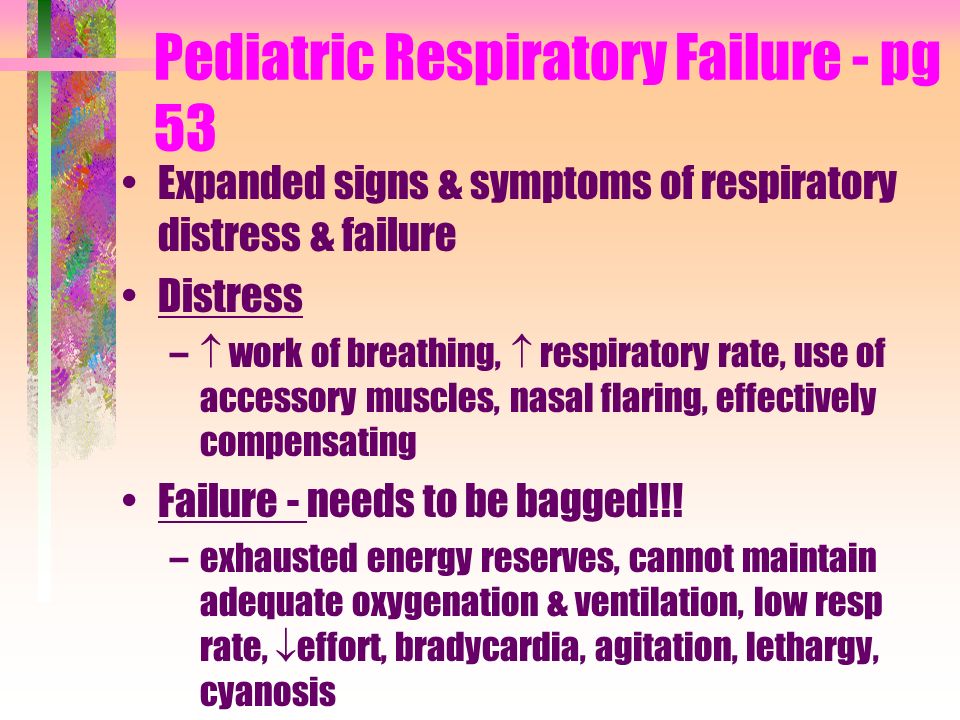 Pediatric Respiratory Failure - pg 53

• Expanded signs & symptoms of respiratory distress & failure

• Distress

– ↑ work of breathing, ↑ respiratory rate, use of accessory muscles, nasal flaring, effectively compensating

• Failure - needs to be bagged!!!

– exhausted energy reserves, cannot maintain adequate oxygenation & ventilation, low resp rate, ↓effort, bradycardia, agitation, lethargy, cyanosis